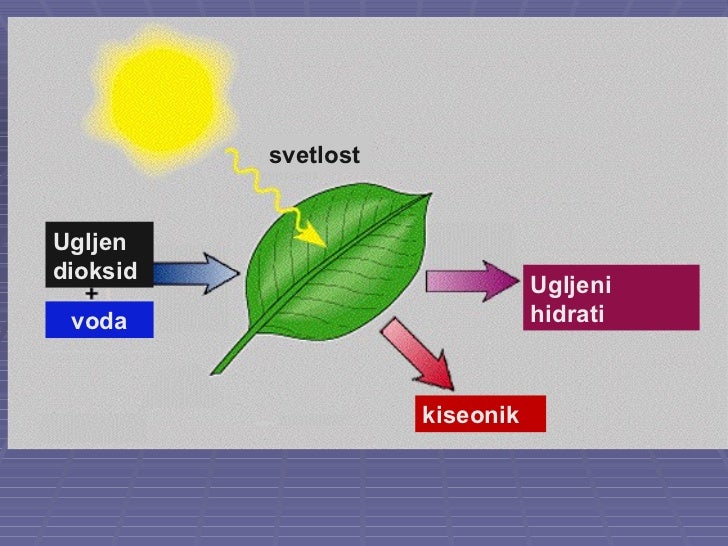 svetlost

Ugljen dioksid
+
voda

Ugljeni hidrati

kiseonik